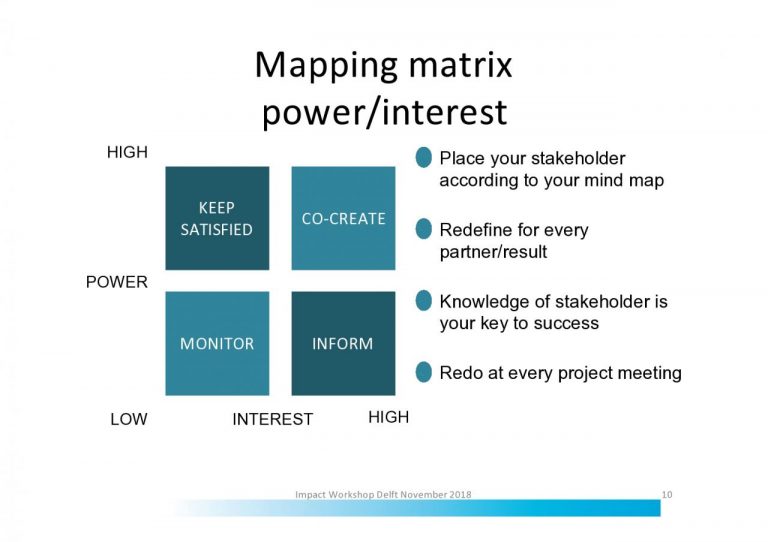 Mapping matrix
power/interest

HIGH

KEEP SATISFIED

CO-CREATE

POWER

MONITOR

INFORM

LOW

INTEREST

HIGH

Place your stakeholder according to your mind map

Redefine for every partner/result

Knowledge of stakeholder is your key to success

Redo at every project meeting

Impact Workshop Delft November 2018

10